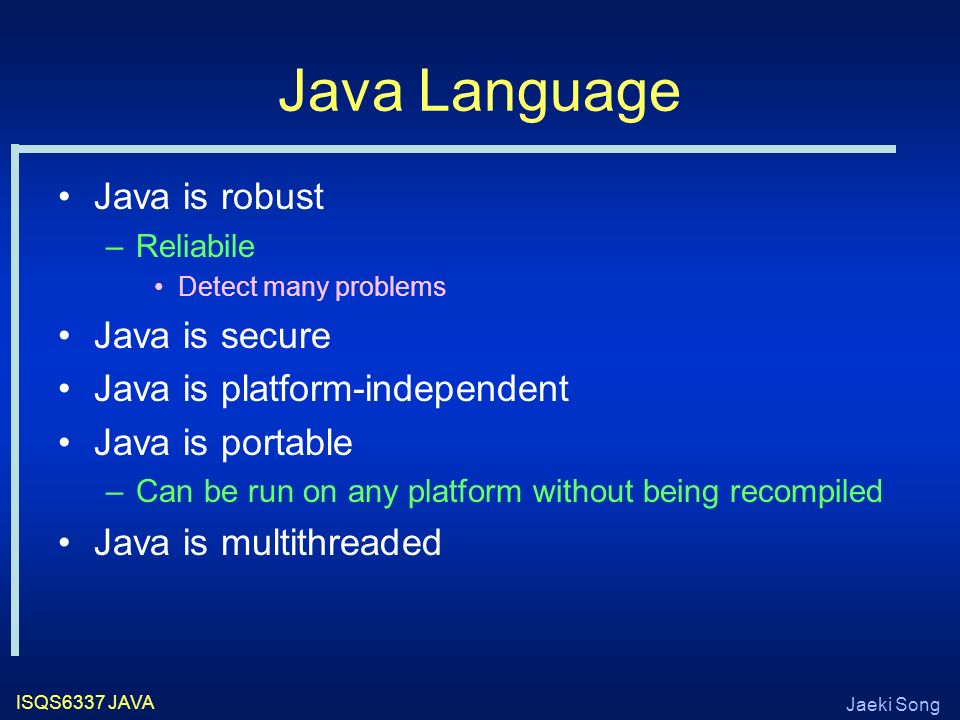 Java Language

• Java is robust
– Reliabile
• Detect many problems
• Java is secure
• Java is platform-independent
• Java is portable
– Can be run on any platform without being recompiled
• Java is multithreaded

ISQS6337 JAVA

Jaeki Song